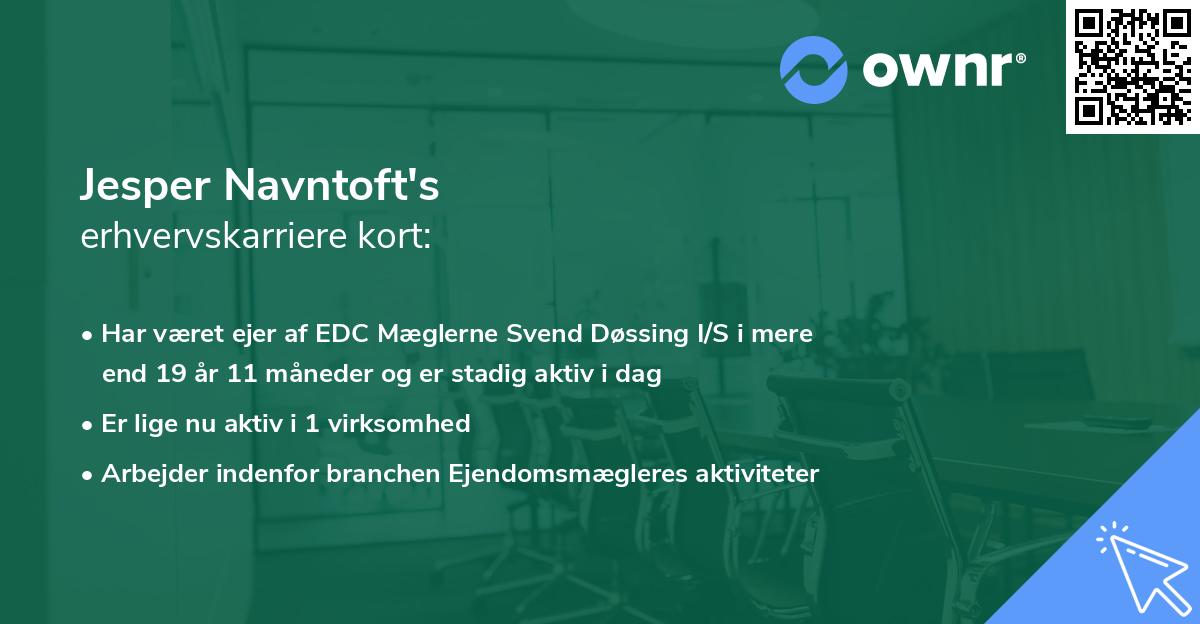 ownr®

Jesper Navntoft's
erhvervskarriere kort:

• Har været ejer af EDC Mæglerne Svend Døssing I/S i mere end 19 år 11 måneder og er stadig aktiv i dag
• Er lige nu aktiv i 1 virksomhed
• Arbejder indenfor branchen Ejendomsmægleres aktiviteter